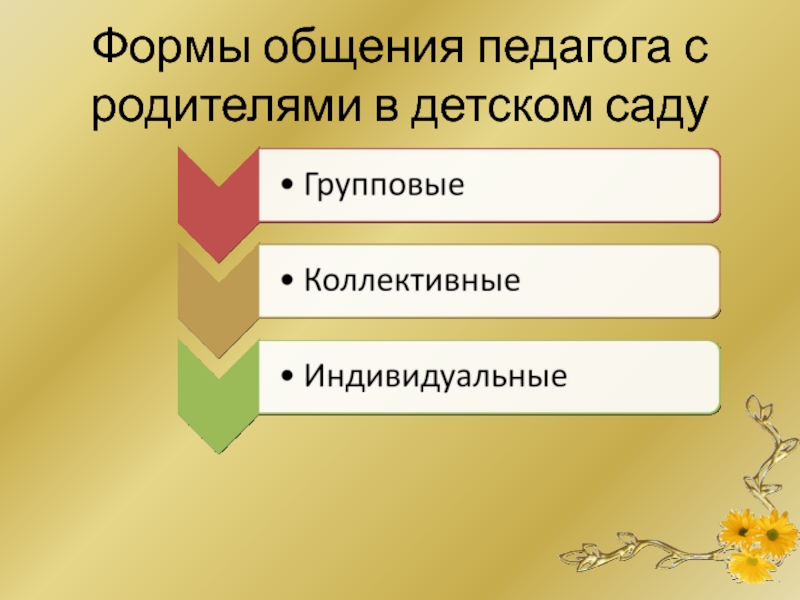 Формы общения педагога с родителями в детском саду

• Групповые

• Коллективные

• Индивидуальные